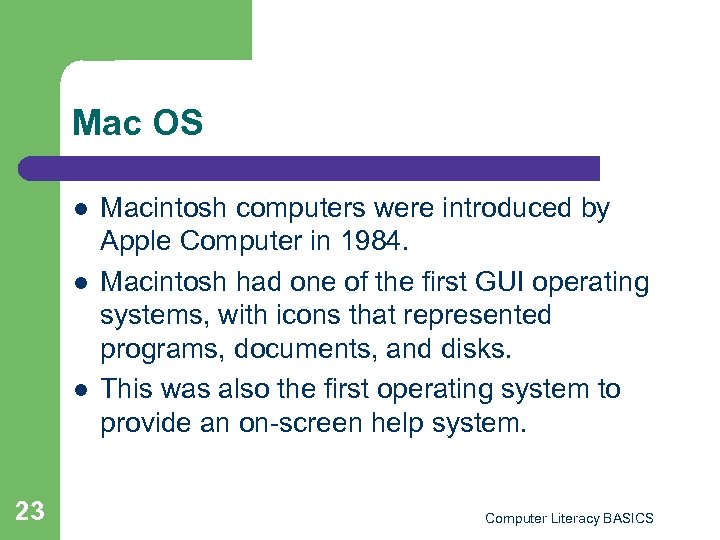 Mac OS

- Macintosh computers were introduced by Apple Computer in 1984.
- Macintosh had one of the first GUI operating systems, with icons that represented programs, documents, and disks.
- This was also the first operating system to provide an on-screen help system.

23

Computer Literacy BASICS